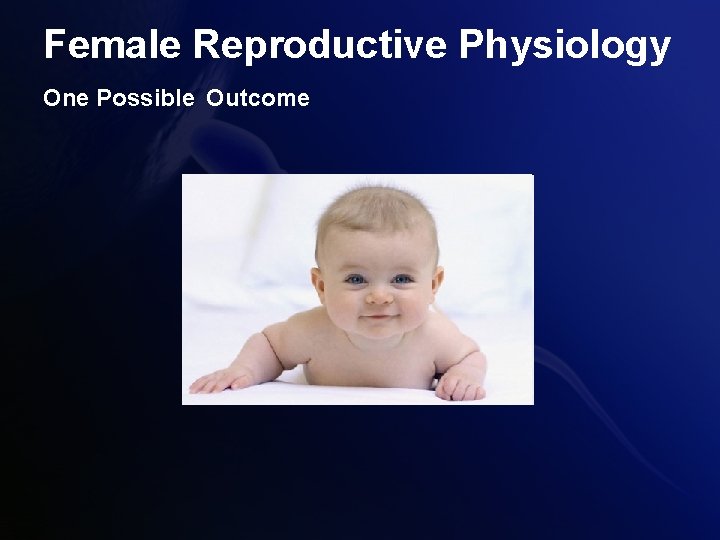 Female Reproductive Physiology

One Possible Outcome